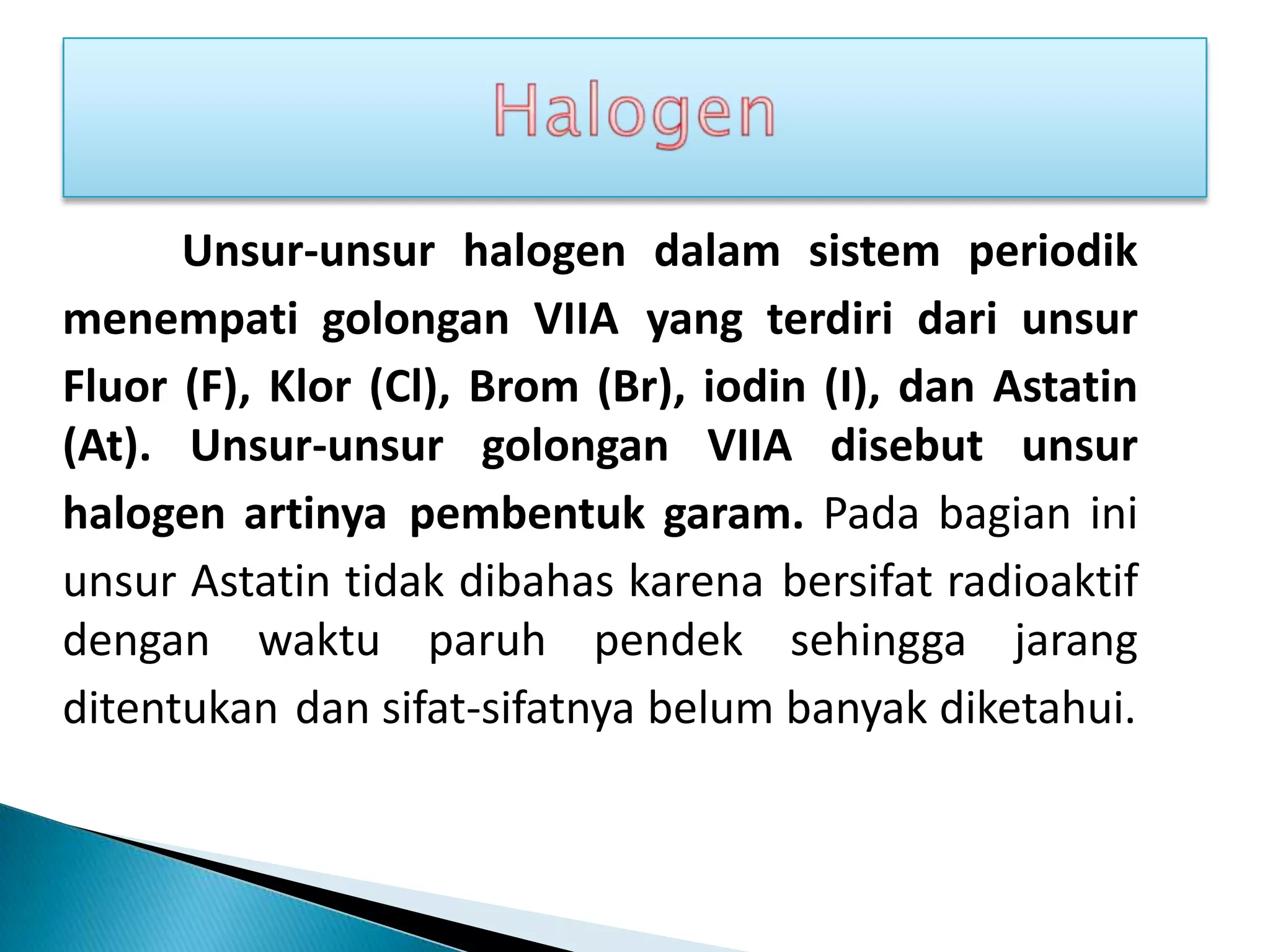 Halogen

Unsur-unsur halogen dalam sistem periodik menempati golongan VIIA yang terdiri dari unsur Fluor (F), Klor (Cl), Brom (Br), iodin (I), dan Astatin (At). Unsur-unsur golongan VIIA disebut unsur halogen artinya pembentuk garam. Pada bagian ini unsur Astatin tidak dibahas karena bersifat radioaktif dengan waktu paruh pendek sehingga jarang ditentukan dan sifat-sifatnya belum banyak diketahui.